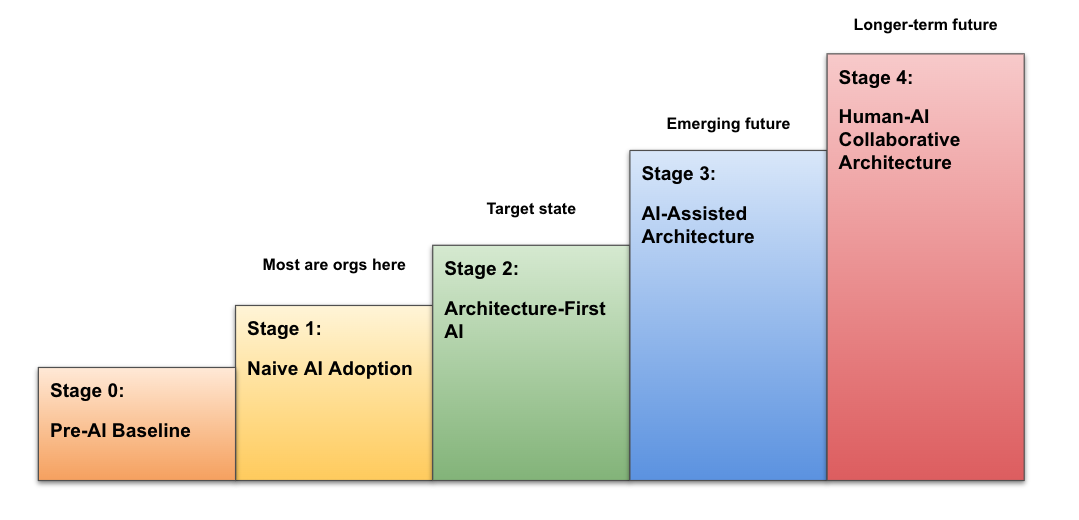 Stage 0:
Pre-AI Baseline

Most are orgs here

Stage 1:
Naive AI Adoption

Target state

Stage 2:
Architecture-First AI

Emerging future

Stage 3:
AI-Assisted Architecture

Longer-term future

Stage 4:
Human-AI Collaborative Architecture